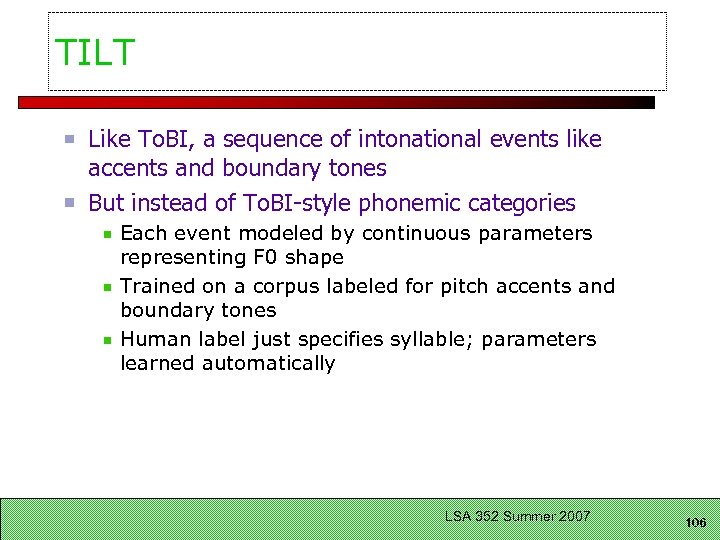 TILT

Like ToBI, a sequence of intonational events like accents and boundary tones

But instead of ToBI-style phonemic categories

Each event modeled by continuous parameters representing F0 shape

Trained on a corpus labeled for pitch accents and boundary tones

Human label just specifies syllable; parameters learned automatically

LSA 352 Summer 2007

106